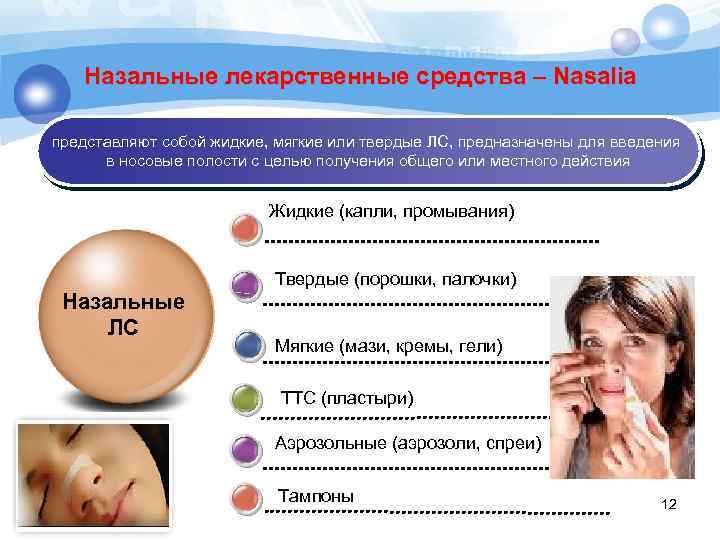 Назальные лекарственные средства – Nasalia

представляют собой жидкие, мягкие или твердые ЛС, предназначены для введения в носовые полости с целью получения общего или местного действия

Назальные ЛС

Жидкие (капли, промывания)

Твердые (порошки, палочки)

Мягкие (мази, кремы, гели)

ТТС (пластыри)

Аэрозольные (аэрозоли, спреи)

Тампоны

12